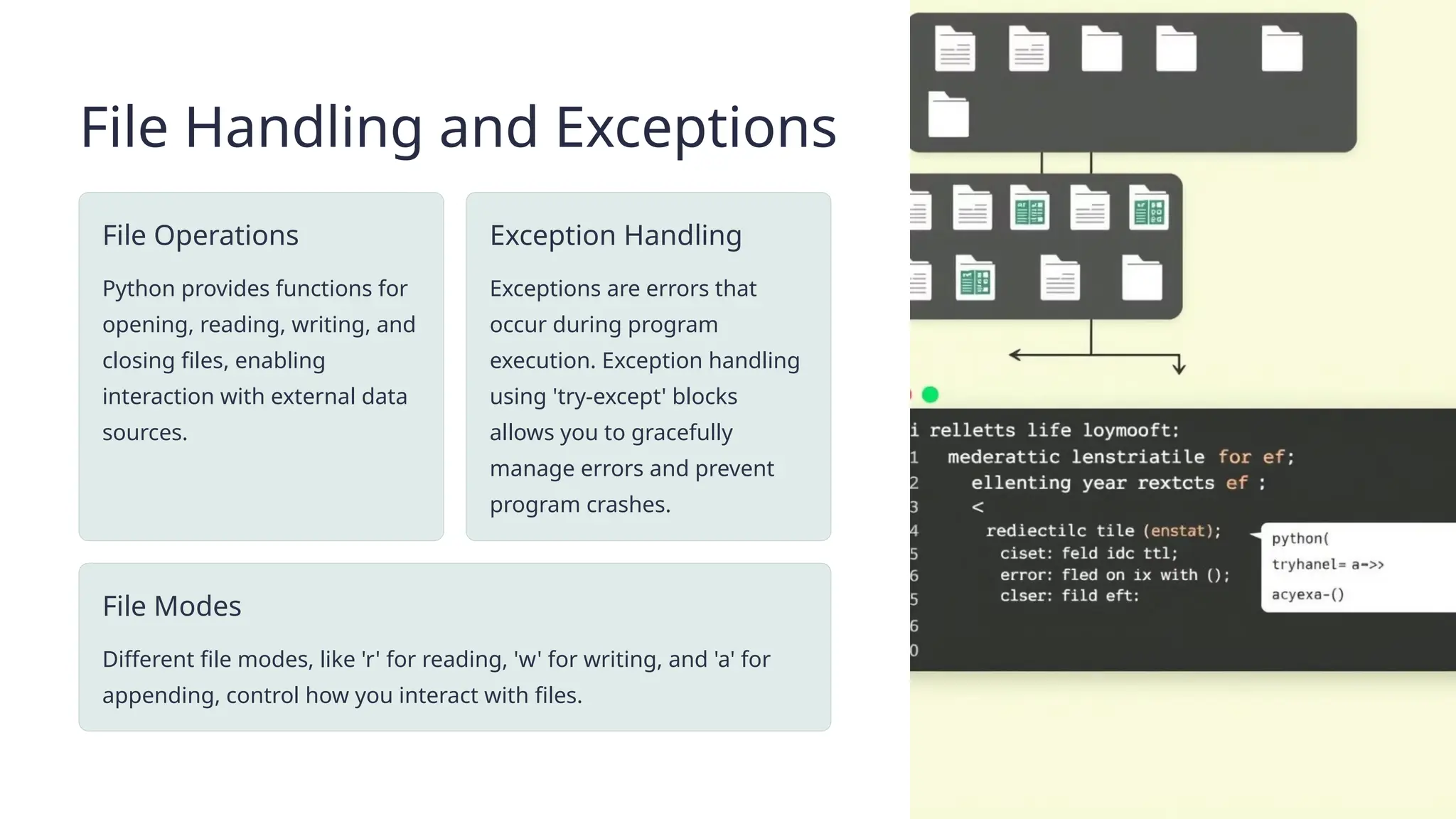 File Handling and Exceptions

File Operations

Python provides functions for opening, reading, writing, and closing files, enabling interaction with external data sources.

Exception Handling

Exceptions are errors that occur during program execution. Exception handling using 'try-except' blocks allows you to gracefully manage errors and prevent program crashes.

File Modes

Different file modes, like 'r' for reading, 'w' for writing, and 'a' for appending, control how you interact with files.

i relletts life loymooft:
1 mederattic lenstriatile for ef;
2 ellenting year rextcts ef :
3 <
4 rediectilc tile (enstat);
5 ciset: feld idc ttl;
6 error: fled on ix with ();
5 clser: fild eft:
6
0

python(
tryhanel= a->>
acyexa-()